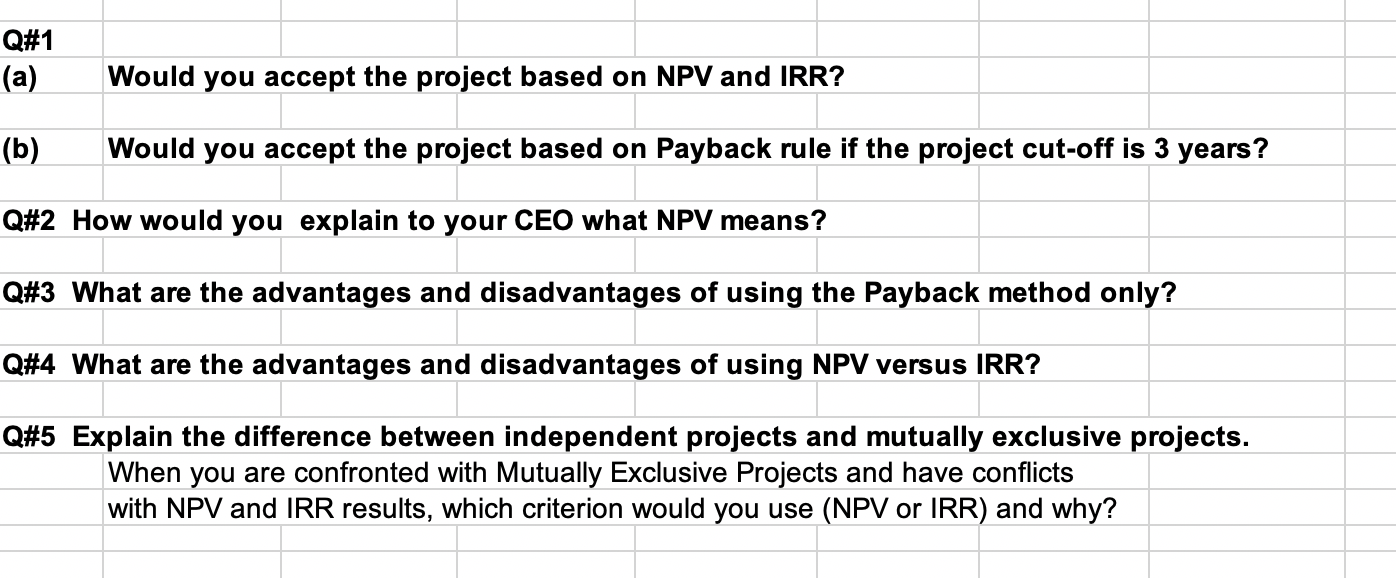 Q#1
(a) Would you accept the project based on NPV and IRR?

(b) Would you accept the project based on Payback rule if the project cut-off is 3 years?

Q#2 How would you  explain to your CEO what NPV means?

Q#3 What are the advantages and disadvantages of using the Payback method only?

Q#4 What are the advantages and disadvantages of using NPV versus IRR?

Q#5 Explain the difference between independent projects and mutually exclusive projects.
When you are confronted with Mutually Exclusive Projects and have conflicts with NPV and IRR results, which criterion would you use (NPV or IRR) and why?